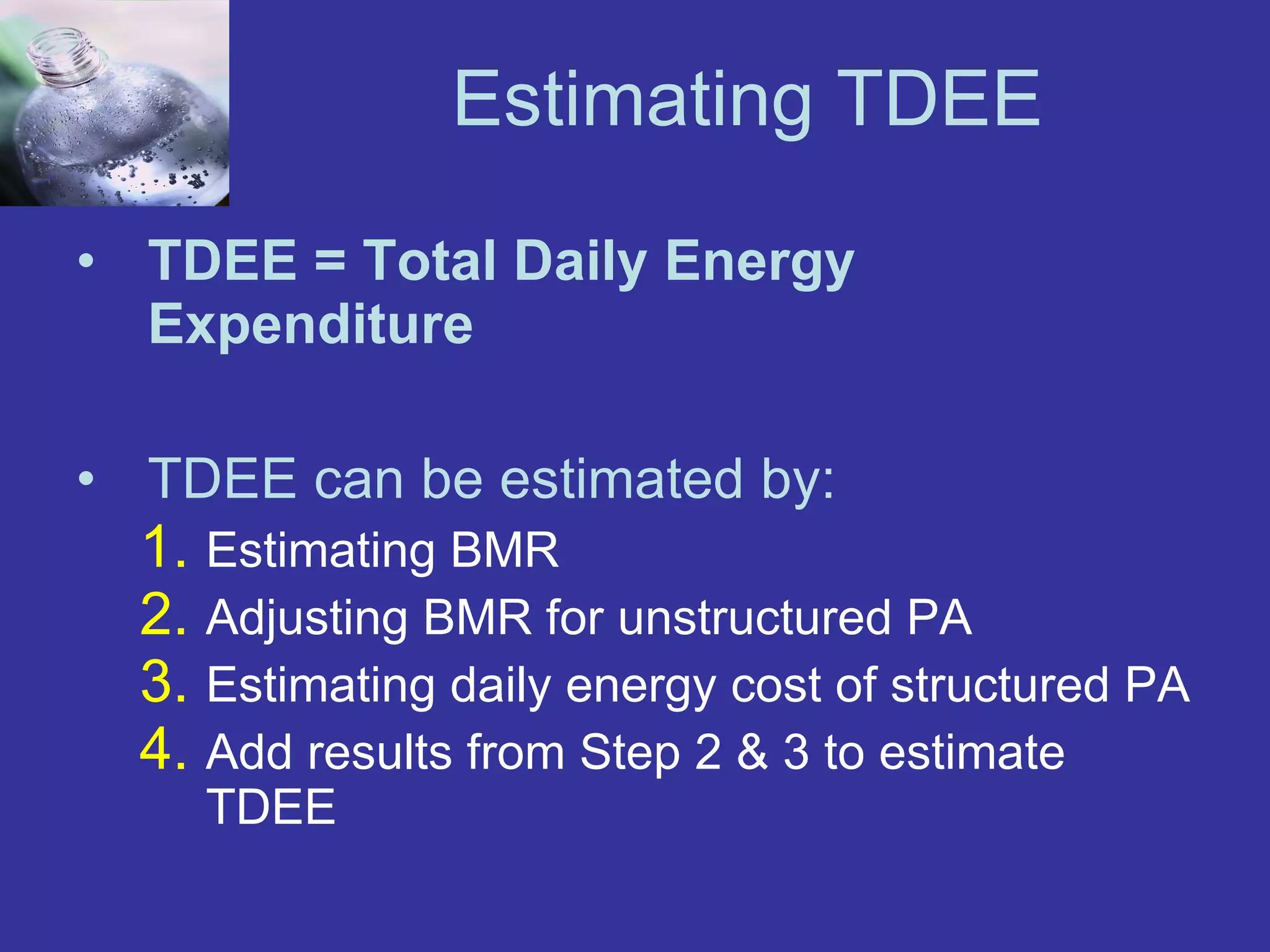 Estimating TDEE

• TDEE = Total Daily Energy Expenditure

• TDEE can be estimated by:

1. Estimating BMR
2. Adjusting BMR for unstructured PA
3. Estimating daily energy cost of structured PA
4. Add results from Step 2 & 3 to estimate TDEE